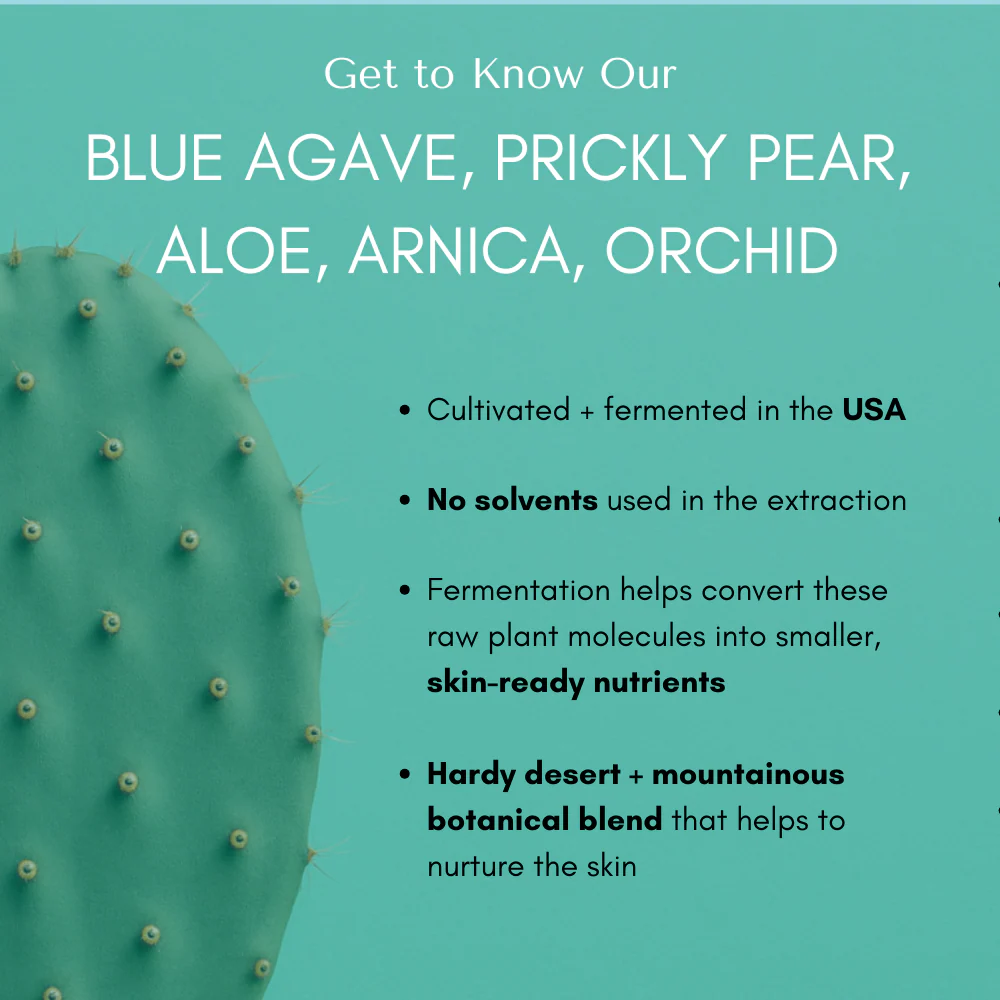 Get to Know Our

BLUE AGAVE, PRICKLY PEAR, ALOE, ARNICA, ORCHID

• Cultivated + fermented in the USA

• No solvents used in the extraction

• Fermentation helps convert these raw plant molecules into smaller, skin-ready nutrients

• Hardy desert + mountainous botanical blend that helps to nurture the skin